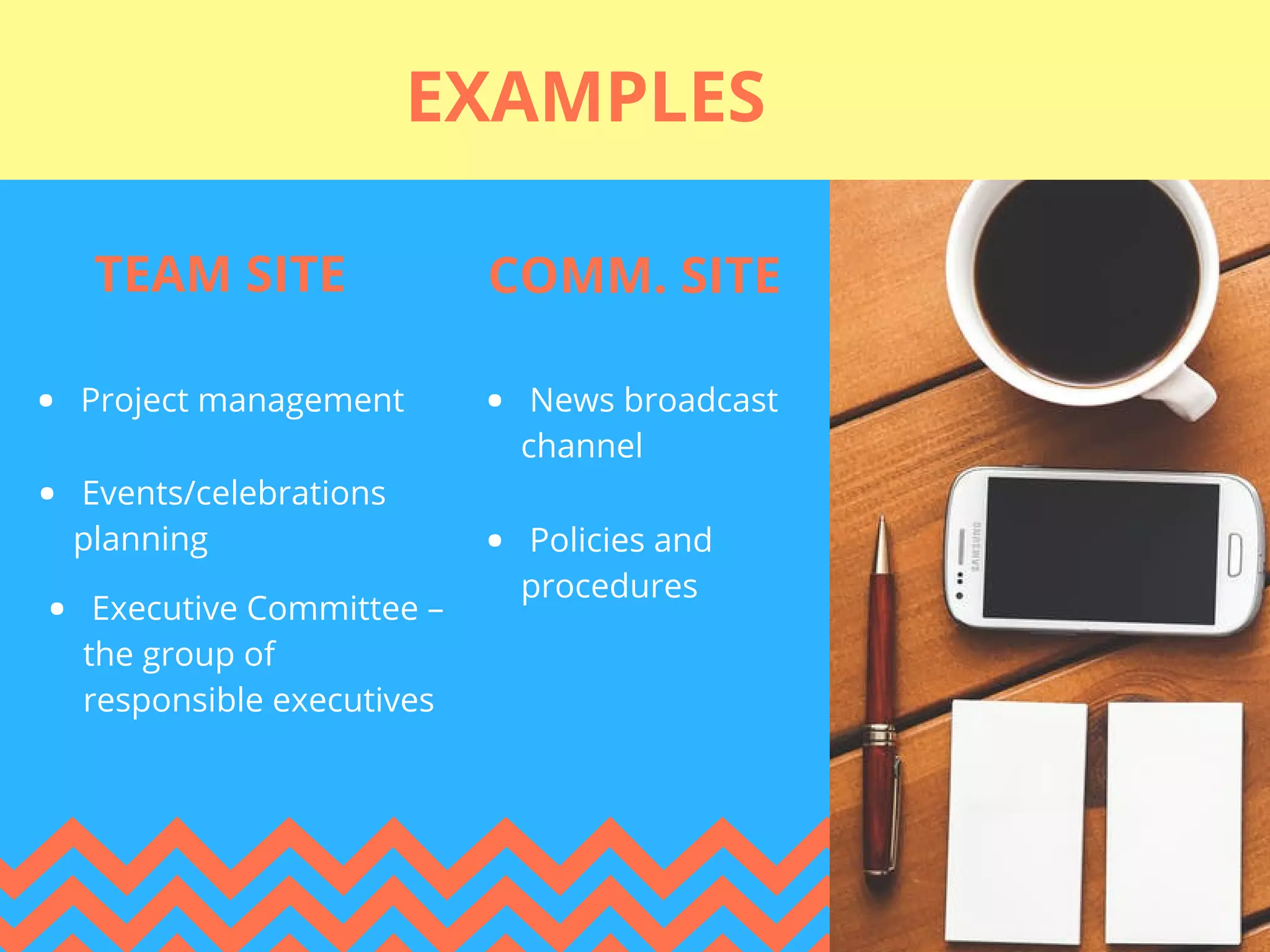 EXAMPLES

TEAM SITE

- Project management
- Events/celebrations planning
- Executive Committee – the group of responsible executives

COMM. SITE

- News broadcast channel
- Policies and procedures

SAMSUNG